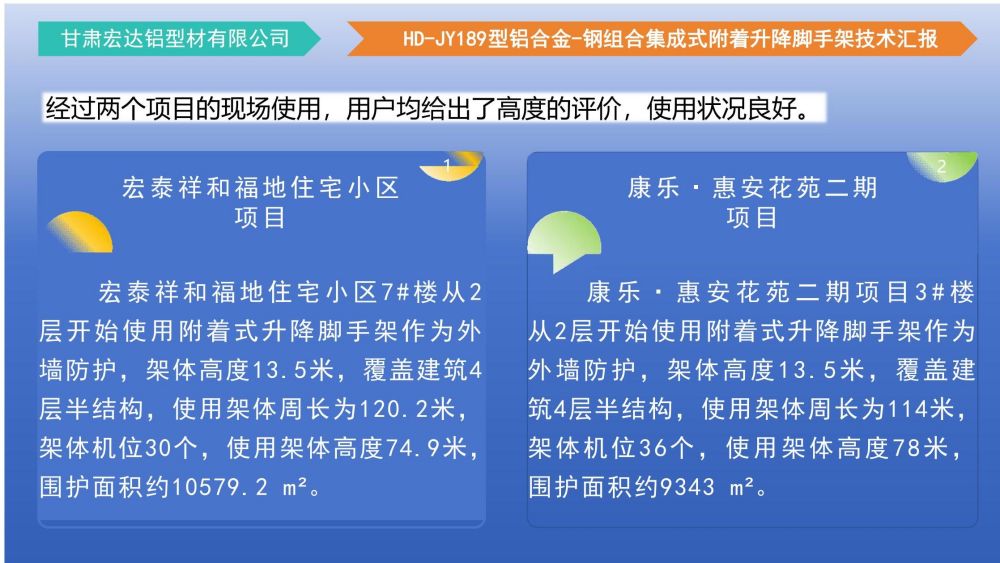 甘肃宏达铝型材有限公司

HD-JY189型铝合金-钢组合集成式附着升降脚手架技术汇报

经过两个项目的现场使用，用户均给出了高度的评价，使用状况良好。

1

宏泰祥和福地住宅小区
项目

宏泰祥和福地住宅小区7#楼从2层开始使用附着式升降脚手架作为外墙防护，架体高度13.5米，覆盖建筑4层半结构，使用架体周长为120.2米，架体机位30个，使用架体高度74.9米，围护面积约10579.2 m²。

2

康乐·惠安花苑二期
项目

康乐·惠安花苑二期项目3#楼从2层开始使用附着式升降脚手架作为外墙防护，架体高度13.5米，覆盖建筑4层半结构，使用架体周长为114米，架体机位36个，使用架体高度78米，围护面积约9343 m²。